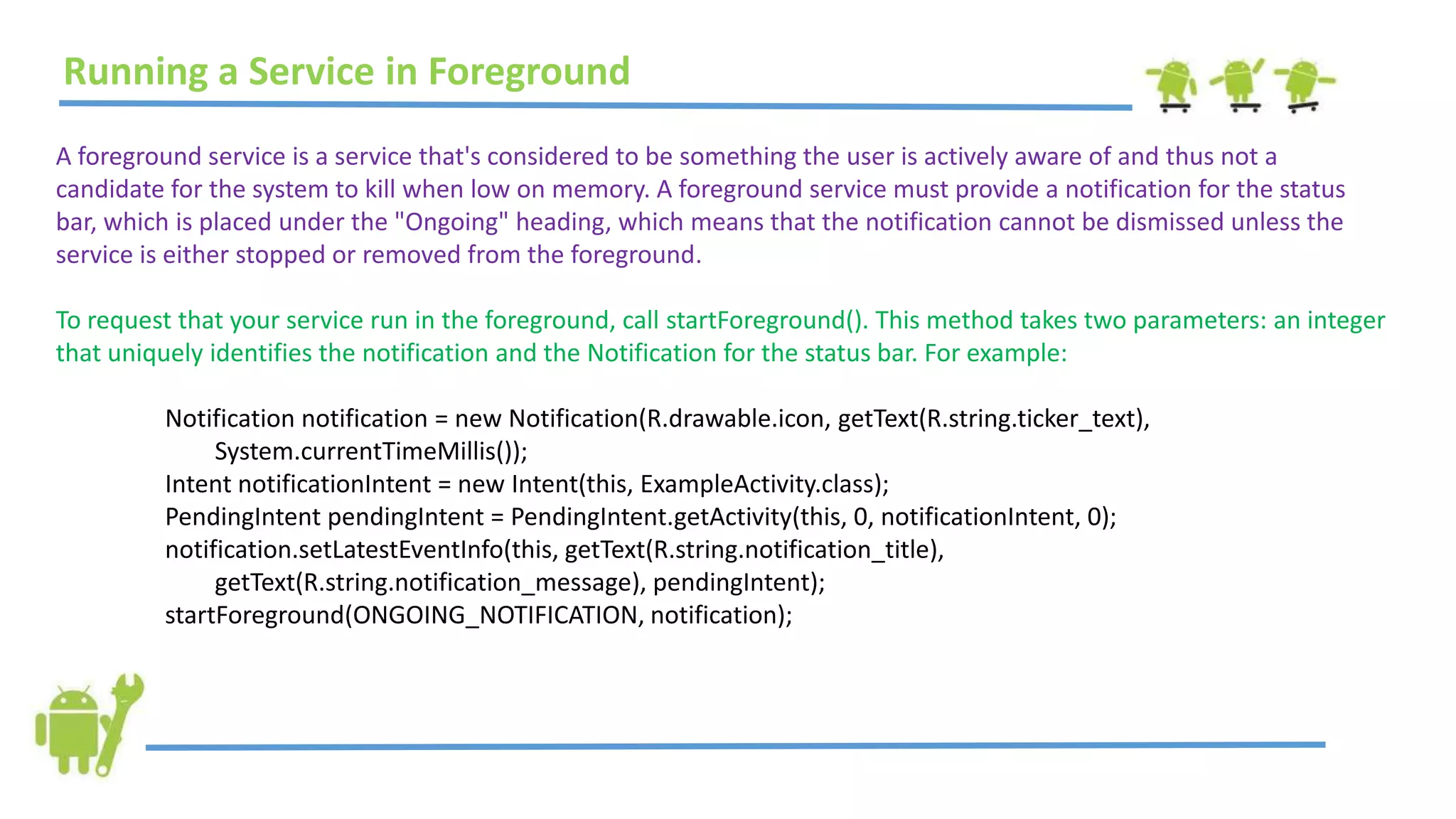 Running a Service in Foreground

A foreground service is a service that's considered to be something the user is actively aware of and thus not a candidate for the system to kill when low on memory. A foreground service must provide a notification for the status bar, which is placed under the "Ongoing" heading, which means that the notification cannot be dismissed unless the service is either stopped or removed from the foreground.

To request that your service run in the foreground, call startForeground(). This method takes two parameters: an integer that uniquely identifies the notification and the Notification for the status bar. For example:

Notification notification = new Notification(R.drawable.icon, getText(R.string.ticker_text),
System.currentTimeMillis());
Intent notificationIntent = new Intent(this, ExampleActivity.class);
PendingIntent pendingIntent = PendingIntent.getActivity(this, 0, notificationIntent, 0);
notification.setLatestEventInfo(this, getText(R.string.notification_title),
getText(R.string.notification_message), pendingIntent);
startForeground(ONGOING_NOTIFICATION, notification);